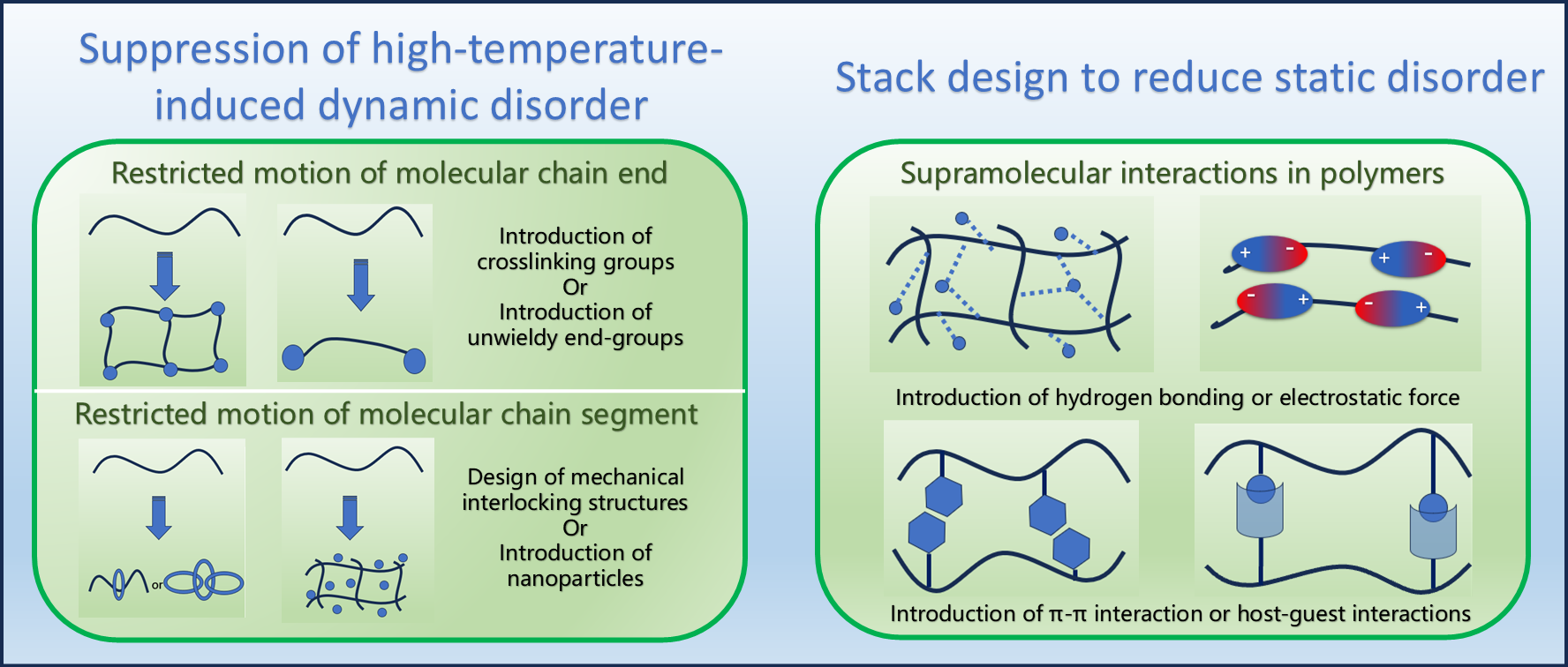 Suppression of high-temperature-induced dynamic disorder

Restricted motion of molecular chain end

Introduction of crosslinking groups Or Introduction of unwieldy end-groups

Restricted motion of molecular chain segment

or

Design of mechanical interlocking structures Or Introduction of nanoparticles

Stack design to reduce static disorder

Supramolecular interactions in polymers

+ - + - - + - +

Introduction of hydrogen bonding or electrostatic force

Introduction of π-π interaction or host-guest interactions